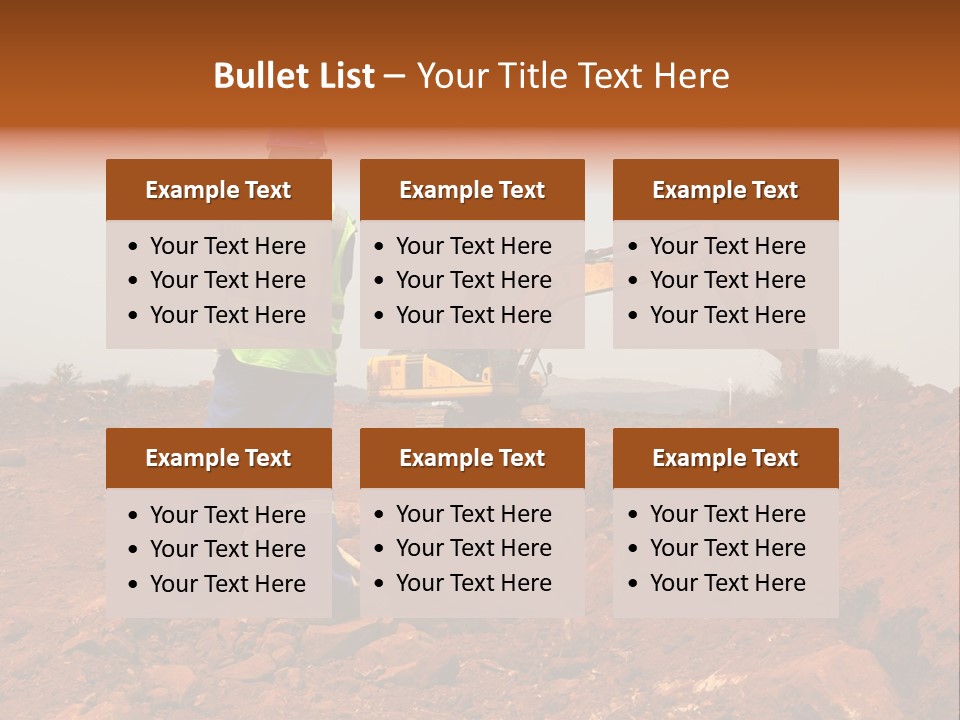 Bullet List – Your Title Text Here

Example Text
• Your Text Here
• Your Text Here
• Your Text Here

Example Text
• Your Text Here
• Your Text Here
• Your Text Here

Example Text
• Your Text Here
• Your Text Here
• Your Text Here

Example Text
• Your Text Here
• Your Text Here
• Your Text Here

Example Text
• Your Text Here
• Your Text Here
• Your Text Here

Example Text
• Your Text Here
• Your Text Here
• Your Text Here